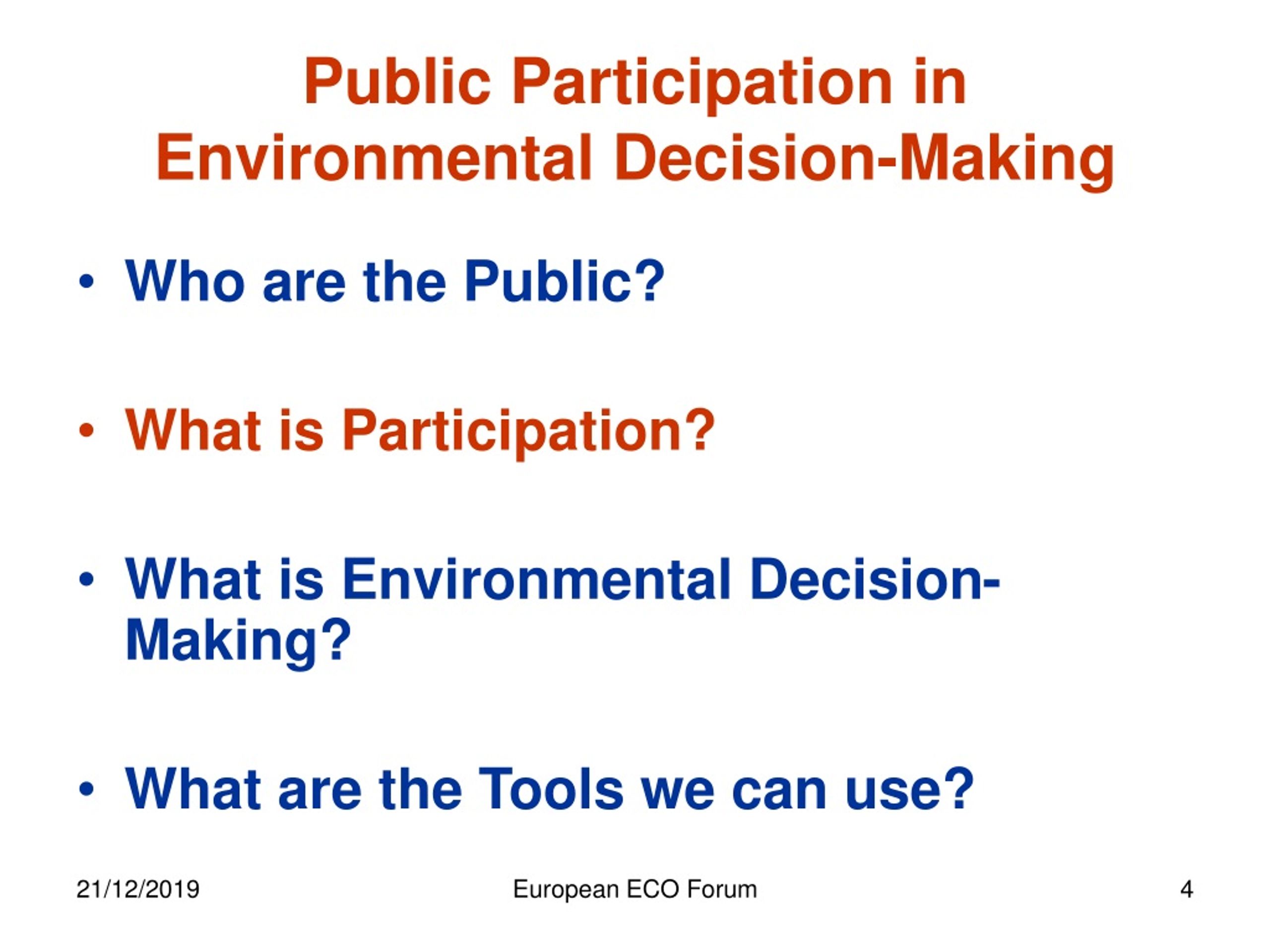 Public Participation in Environmental Decision-Making

• Who are the Public?

• What is Participation?

• What is Environmental Decision-Making?

• What are the Tools we can use?

21/12/2019 European ECO Forum 4